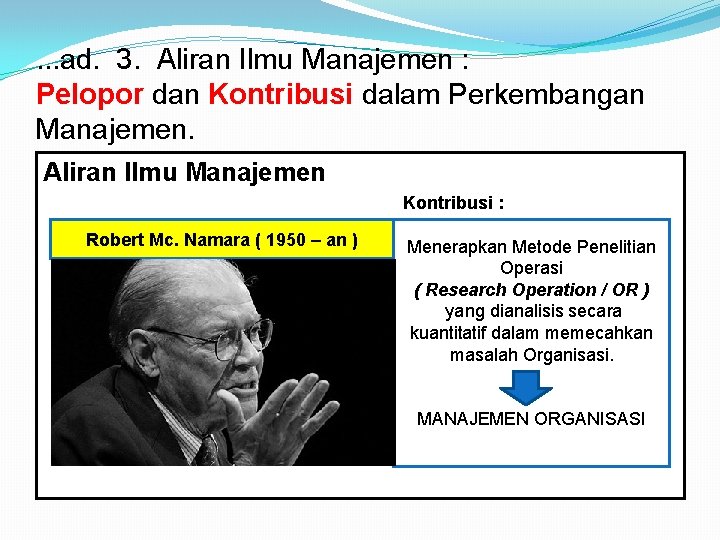 ...ad. 3. Aliran Ilmu Manajemen :
Pelopor dan Kontribusi dalam Perkembangan Manajemen.

Aliran Ilmu Manajemen

Kontribusi :

Robert Mc. Namara ( 1950 – an )

Menerapkan Metode Penelitian Operasi ( Research Operation / OR ) yang dianalisis secara kuantitatif dalam memecahkan masalah Organisasi.

MANAJEMEN ORGANISASI